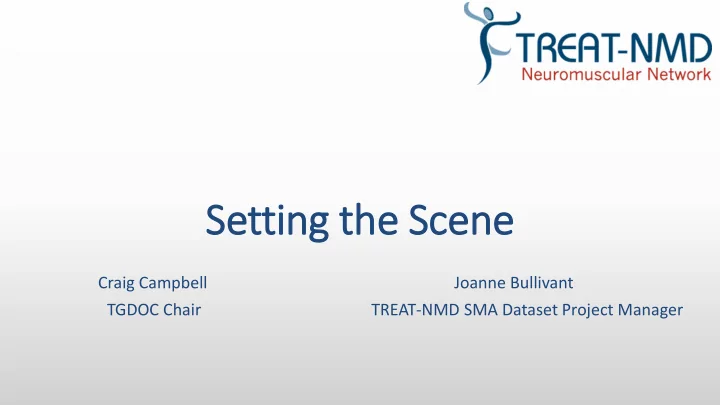 TREAT-NMD
Neuromuscular Network

Setting the Scene

Craig Campbell
TGDOC Chair

Joanne Bullivant
TREAT-NMD SMA Dataset Project Manager